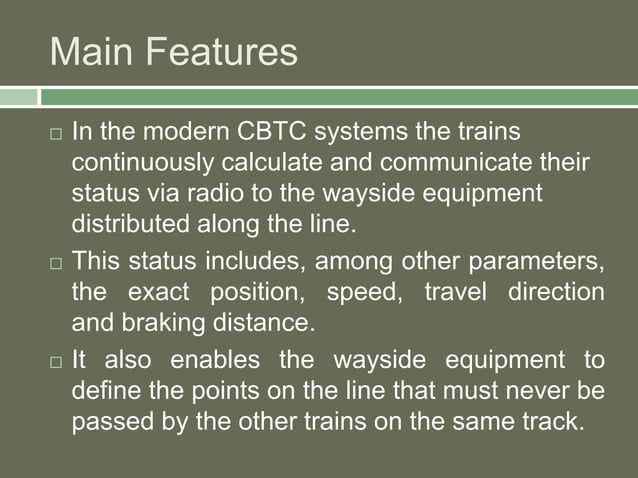 Main Features

□ In the modern CBTC systems the trains continuously calculate and communicate their status via radio to the wayside equipment distributed along the line.

□ This status includes, among other parameters, the exact position, speed, travel direction and braking distance.

□ It also enables the wayside equipment to define the points on the line that must never be passed by the other trains on the same track.